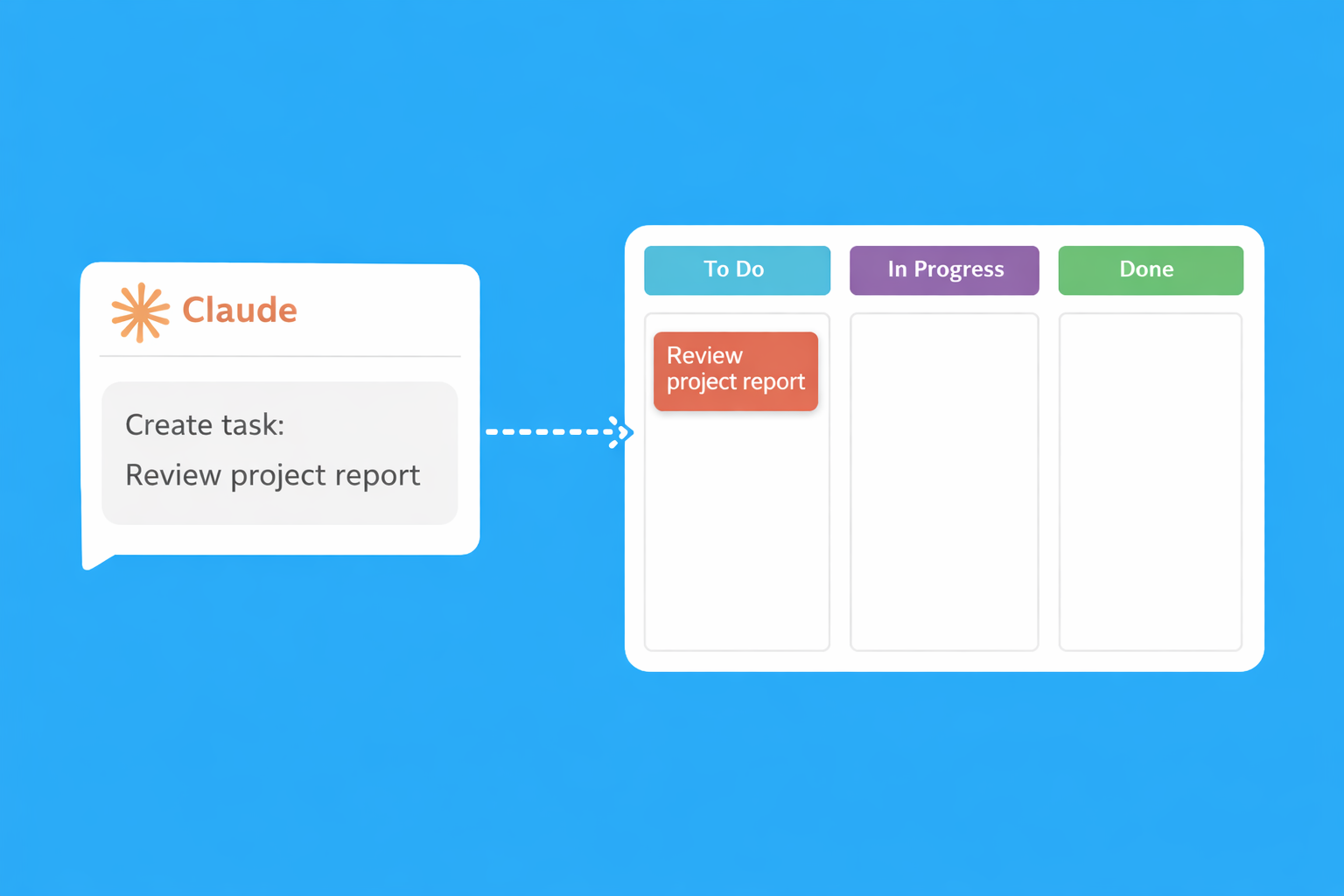 Claude

Create task:

Review project report

To Do

In Progress

Done

Review project report